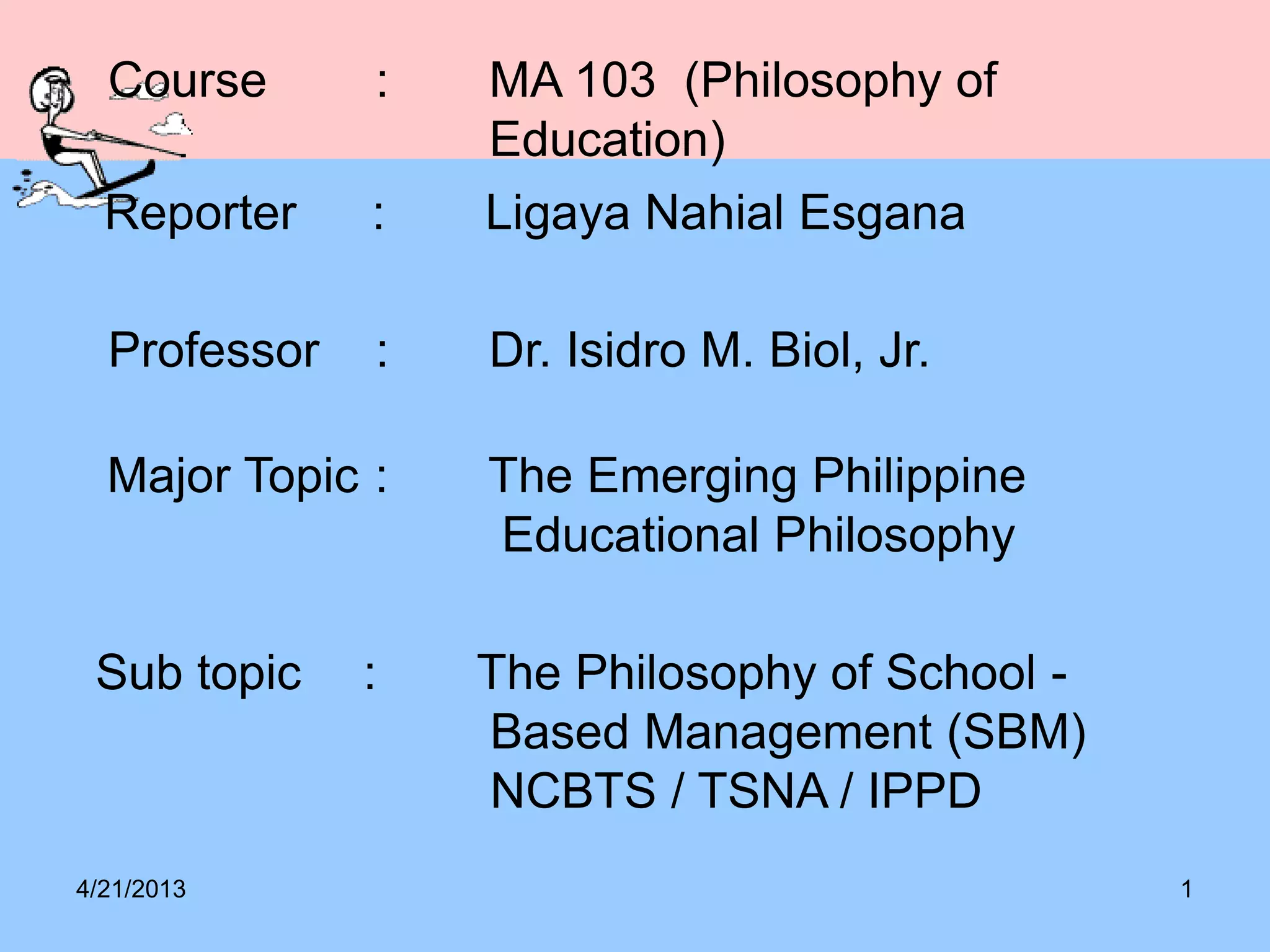 Course : MA 103 (Philosophy of Education)

Reporter : Ligaya Nahial Esgana

Professor : Dr. Isidro M. Biol, Jr.

Major Topic : The Emerging Philippine Educational Philosophy

Sub topic : The Philosophy of School - Based Management (SBM) NCBTS / TSNA / IPPD

4/21/2013

1